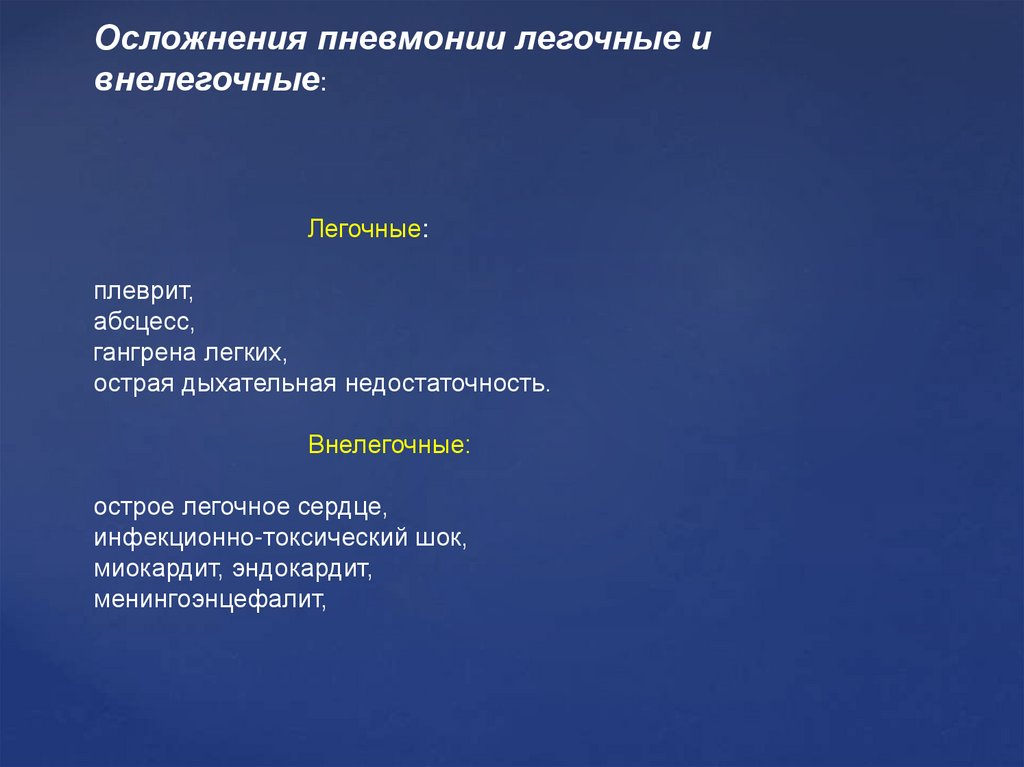 Осложнения пневмонии легочные и внелегочные:

Легочные:

плеврит,
абсцесс,
гангрена легких,
острая дыхательная недостаточность.

Внелегочные:

острое легочное сердце,
инфекционно-токсический шок,
миокардит, эндокардит,
менингоэнцефалит,